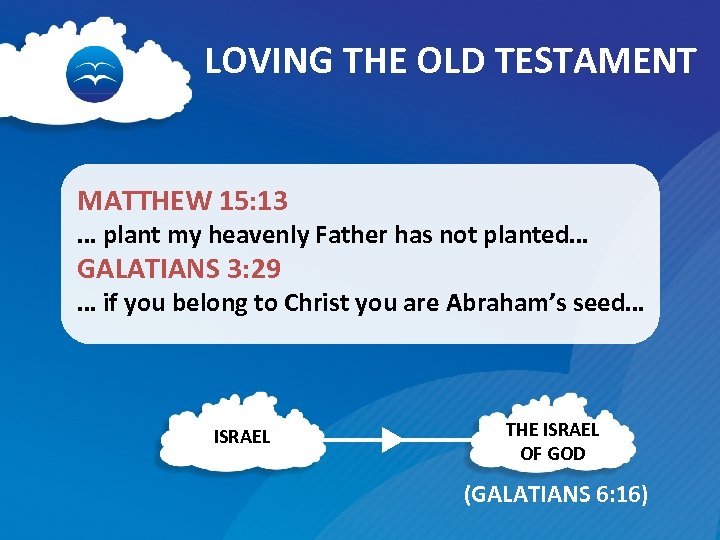 LOVING THE OLD TESTAMENT

MATTHEW 15:13
... plant my heavenly Father has not planted...
GALATIANS 3:29
... if you belong to Christ you are Abraham's seed...

ISRAEL

THE ISRAEL OF GOD

(GALATIANS 6:16)